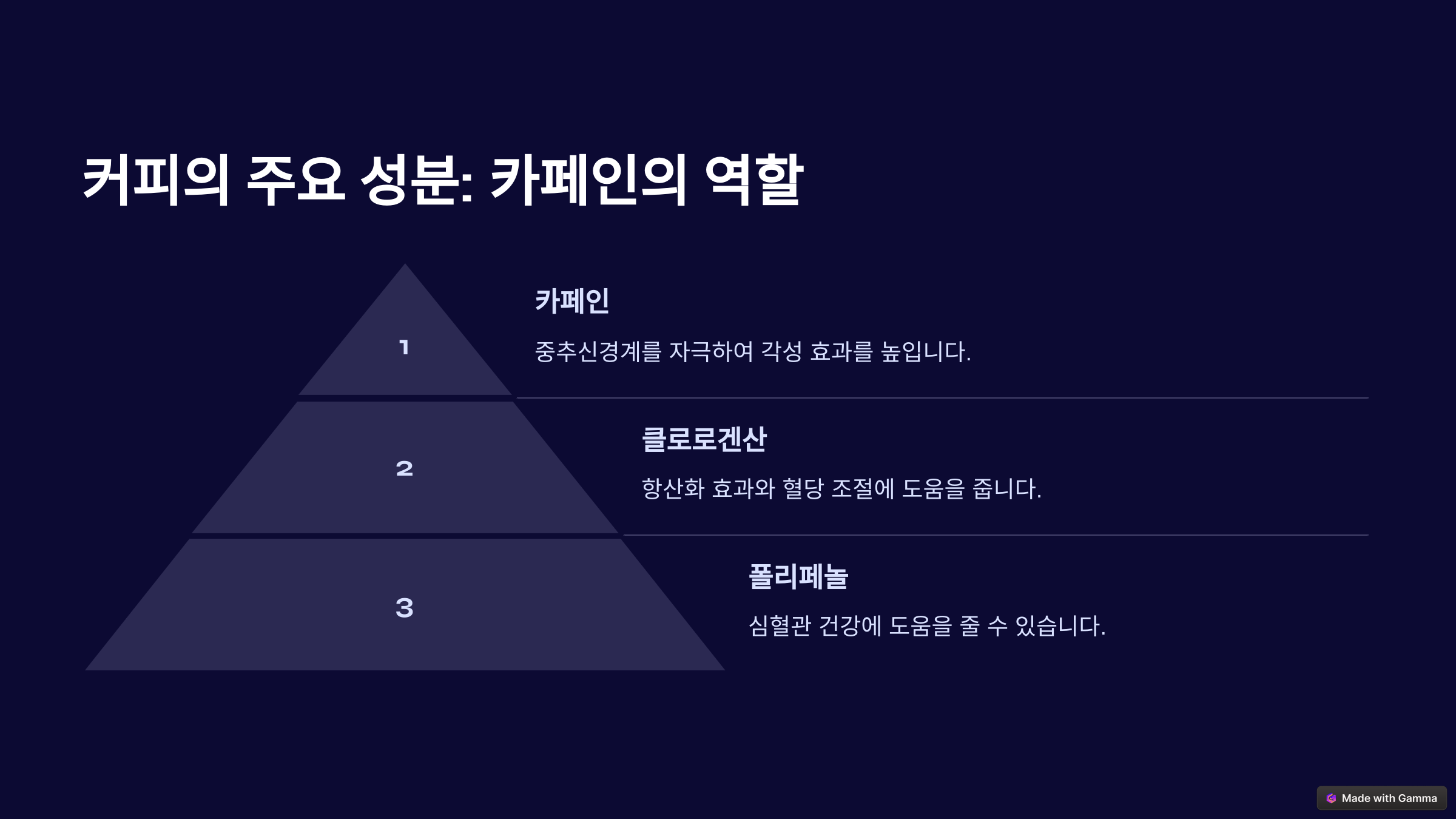 커피의 주요 성분: 카페인의 역할

1

카페인

중추신경계를 자극하여 각성 효과를 높입니다.

2

클로로겐산

항산화 효과와 혈당 조절에 도움을 줍니다.

3

폴리페놀

심혈관 건강에 도움을 줄 수 있습니다.

Made with Gamma